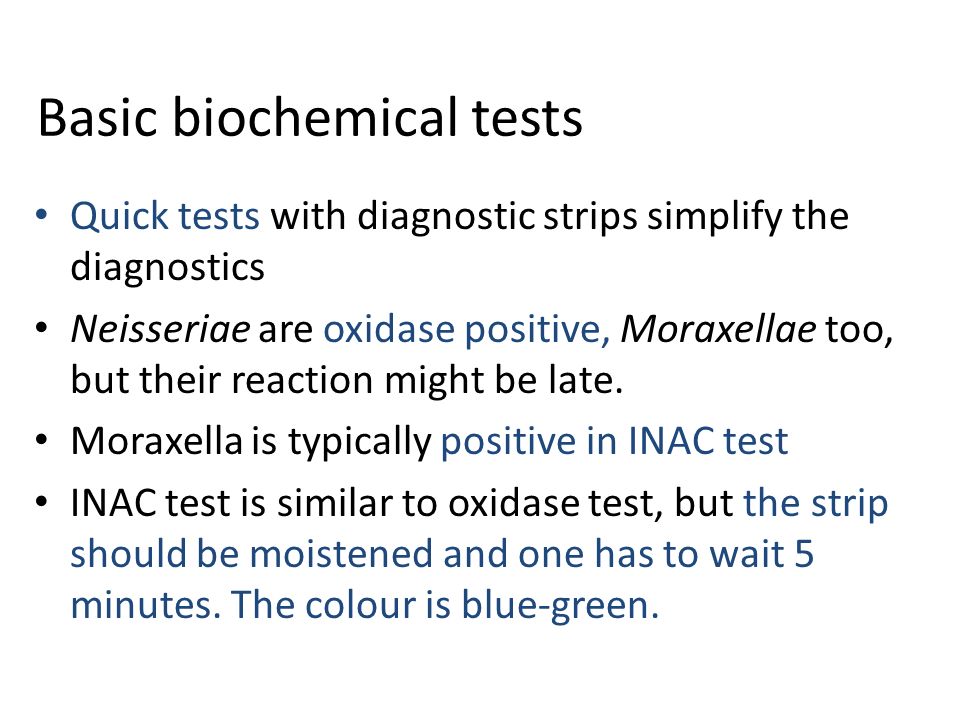 Basic biochemical tests

• Quick tests with diagnostic strips simplify the diagnostics
• Neisseriae are oxidase positive, Moraxellae too, but their reaction might be late.
• Moraxella is typically positive in INAC test
• INAC test is similar to oxidase test, but the strip should be moistened and one has to wait 5 minutes. The colour is blue-green.